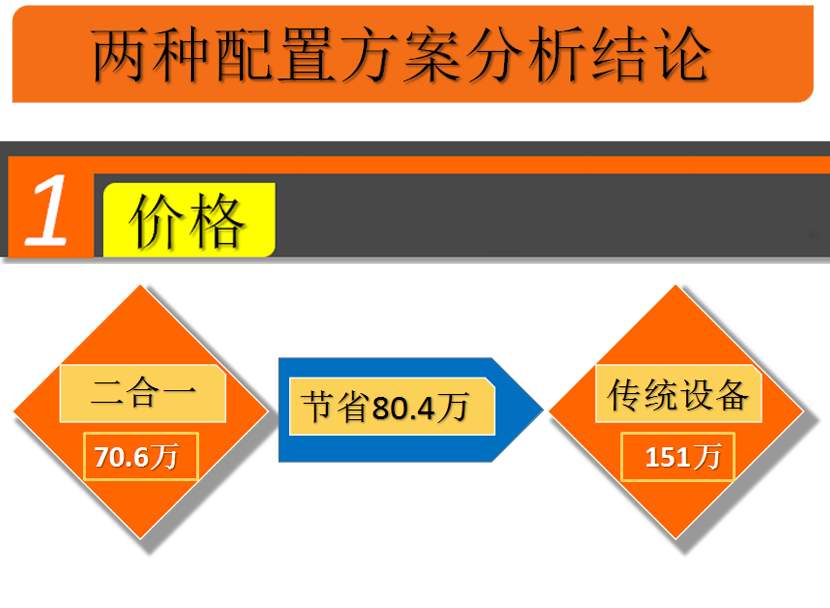 两种配置方案分析结论

1 价格

二合一
70.6万

节省80.4万

传统设备
151万